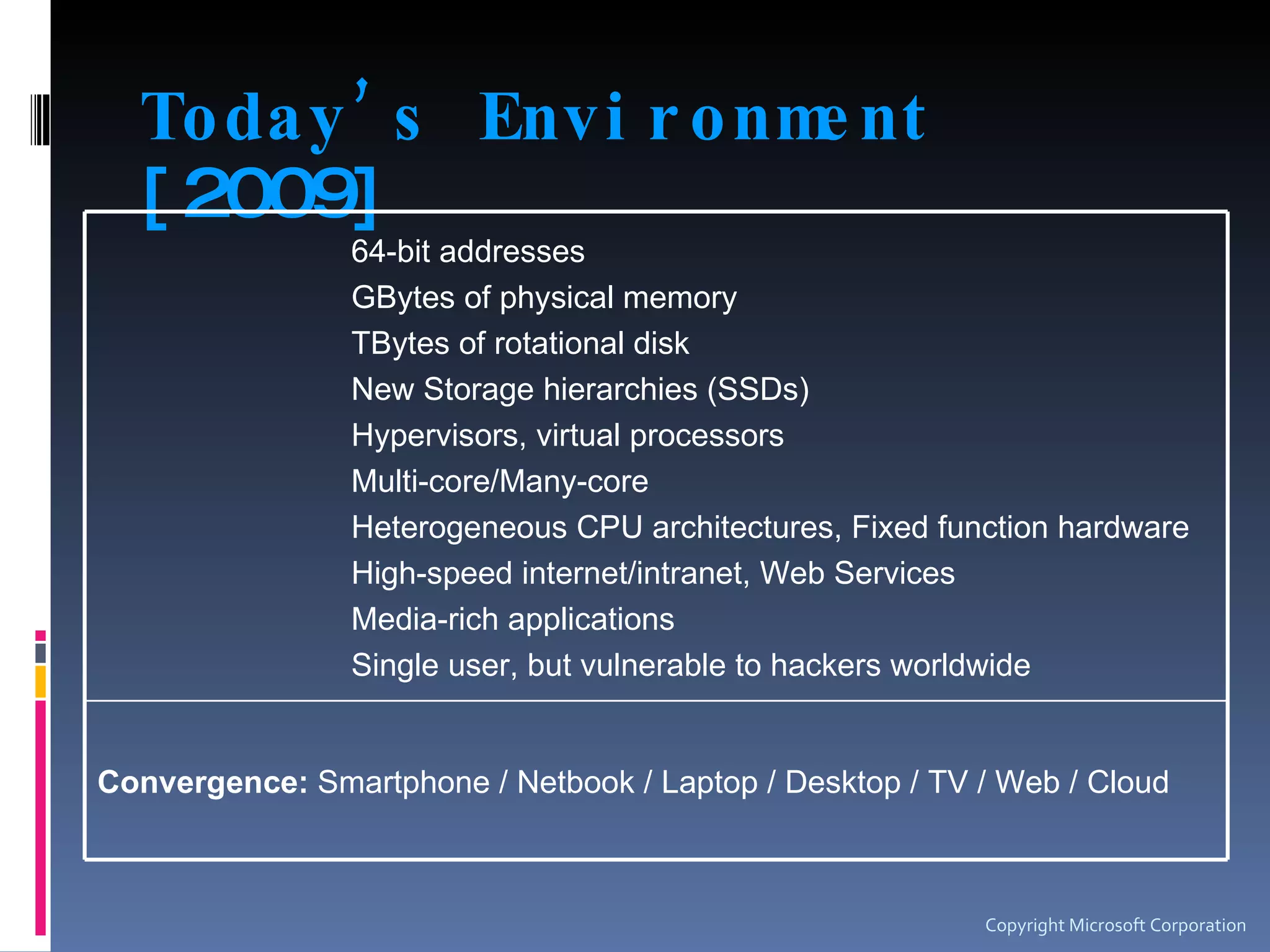 Today's Environment [2009]

64-bit addresses
GBytes of physical memory
TBytes of rotational disk
New Storage hierarchies (SSDs)
Hypervisors, virtual processors
Multi-core/Many-core
Heterogeneous CPU architectures, Fixed function hardware
High-speed internet/intranet, Web Services
Media-rich applications
Single user, but vulnerable to hackers worldwide

**Convergence:** Smartphone / Netbook / Laptop / Desktop / TV / Web / Cloud

Copyright Microsoft Corporation